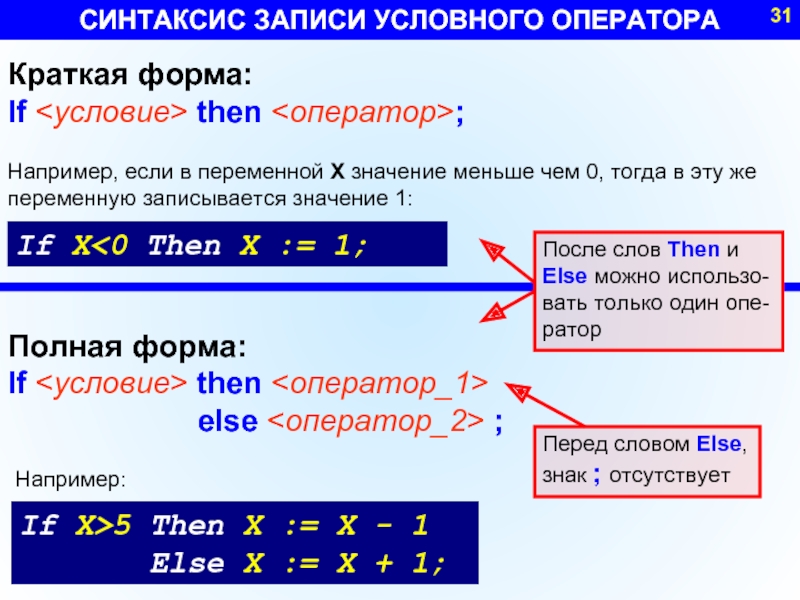 СИНТАКСИС ЗАПИСИ УСЛОВНОГО ОПЕРАТОРА

31

Краткая форма:
If <условие> then <оператор>;

Например, если в переменной X значение меньше чем 0, тогда в эту же переменную записывается значение 1:

If X<0 Then X := 1;

После слов Then и Else можно использовать только один оператор

Полная форма:
If <условие> then <оператор_1>
else <оператор_2> ;

Перед словом Else, знак ; отсутствует

Например:

If X>5 Then X := X - 1
Else X := X + 1;